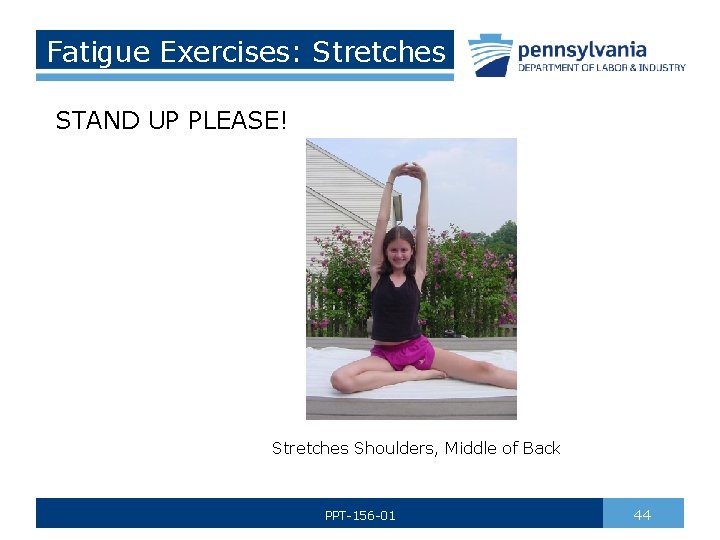 Fatigue Exercises: Stretches

pennsylvania
DEPARTMENT OF LABOR & INDUSTRY

STAND UP PLEASE!

Stretches Shoulders, Middle of Back

PPT-156-01

44